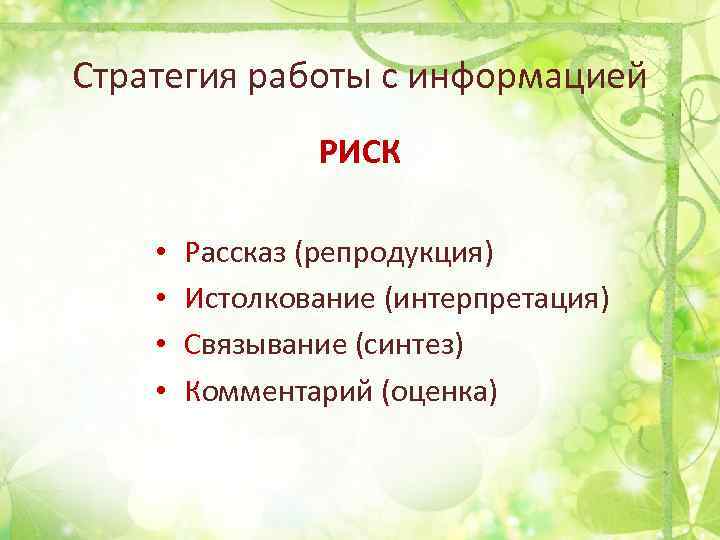 Стратегия работы с информацией

РИСК

• Рассказ (репродукция)
• Истолкование (интерпретация)
• Связывание (синтез)
• Комментарий (оценка)